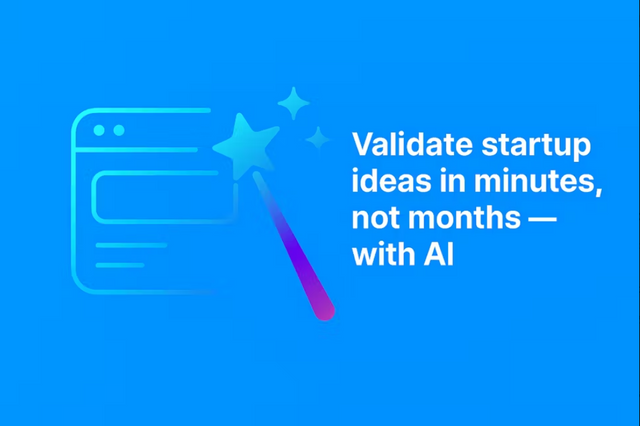 Validate startup ideas in minutes, not months — with AI